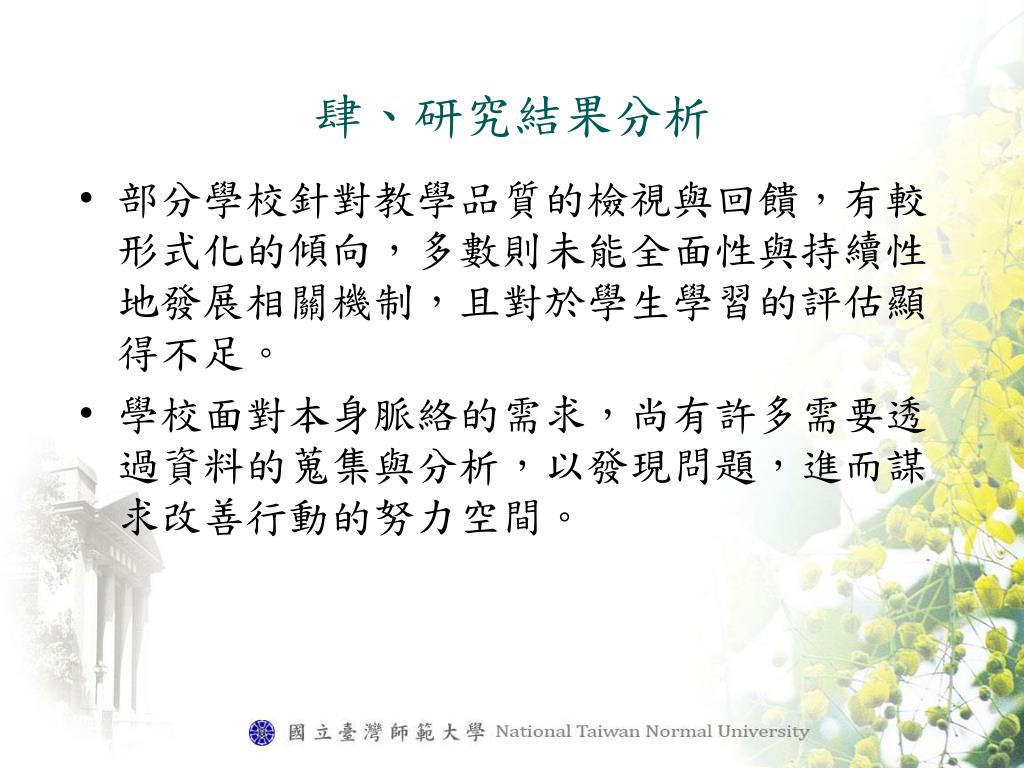 肆、研究結果分析

• 部分學校針對教學品質的檢視與回饋，有較形式化的傾向，多數則未能全面性與持續性地發展相關機制，且對於學生學習的評估顯得不足。

• 學校面對本身脈絡的需求，尚有許多需要透過資料的蒐集與分析，以發現問題，進而謀求改善行動的努力空間。

國立臺灣師範大學 National Taiwan Normal University